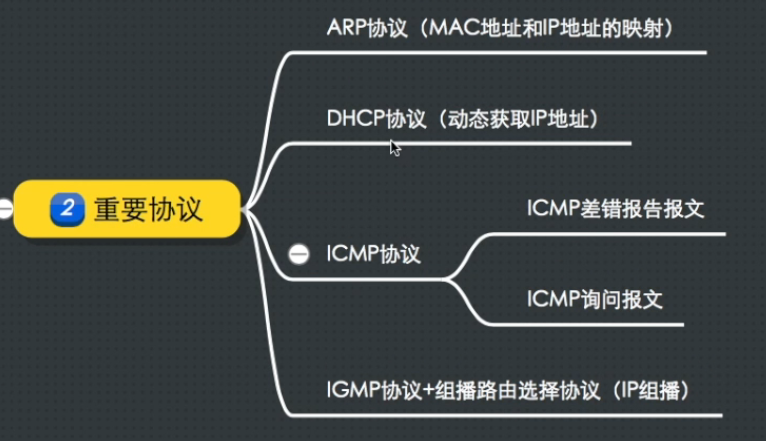 2 重要协议

ARP协议（MAC地址和IP地址的映射）

DHCP协议（动态获取IP地址）

ICMP协议

ICMP差错报告报文

ICMP询问报文

IGMP协议+组播路由选择协议（IP组播）